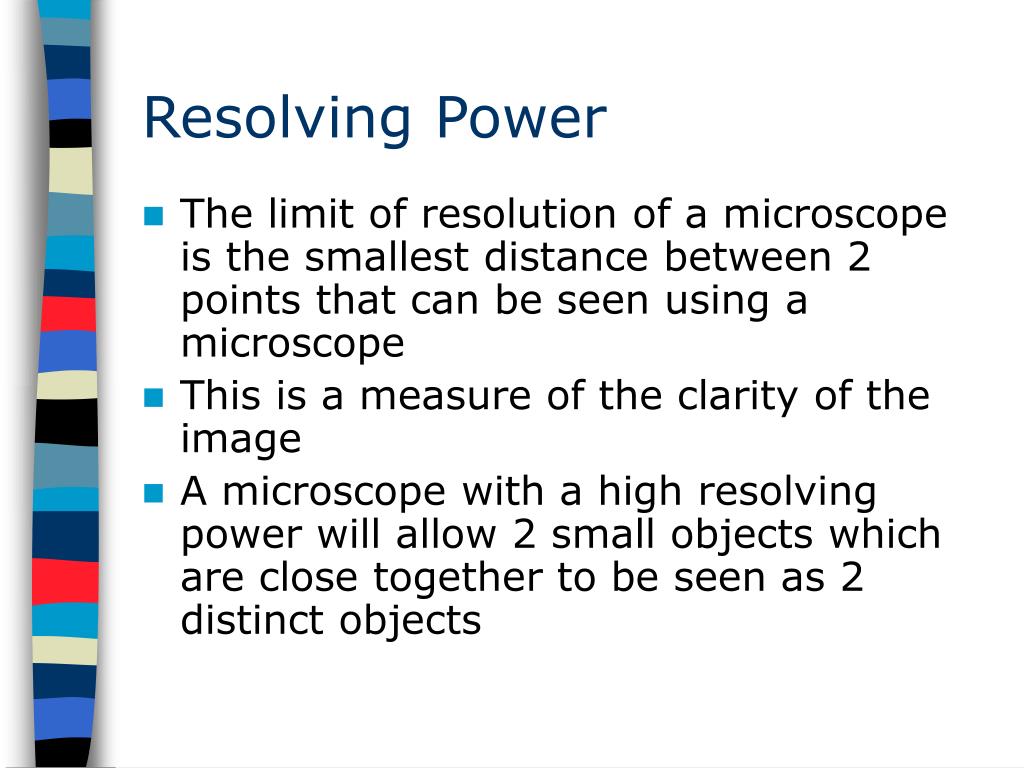 Resolving Power

- The limit of resolution of a microscope is the smallest distance between 2 points that can be seen using a microscope
- This is a measure of the clarity of the image
- A microscope with a high resolving power will allow 2 small objects which are close together to be seen as 2 distinct objects